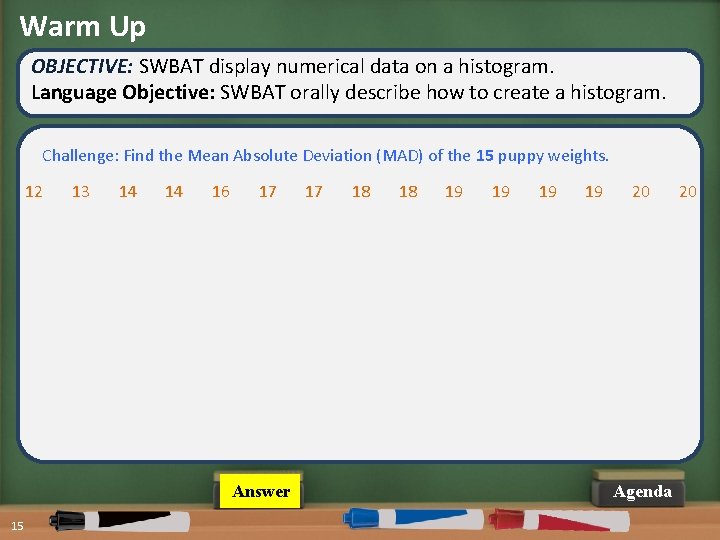 Warm Up

OBJECTIVE: SWBAT display numerical data on a histogram.
Language Objective: SWBAT orally describe how to create a histogram.

Challenge: Find the Mean Absolute Deviation (MAD) of the 15 puppy weights.

12 13 14 14 16 17 17 18 18 19 19 19 19 20 20

Answer

Agenda

15